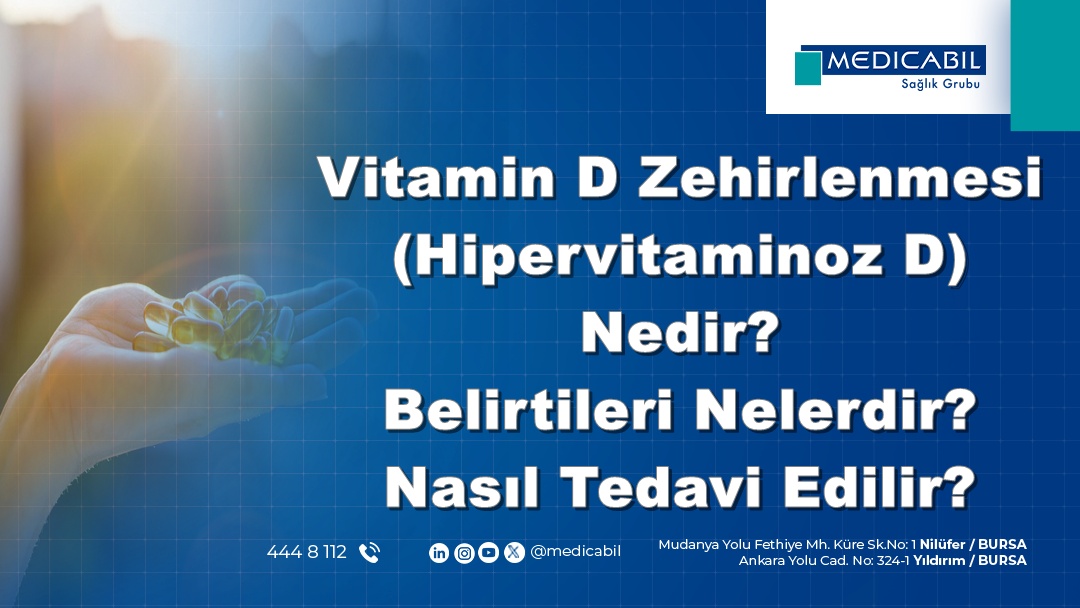 MEDICABIL
Sağlık Grubu

Vitamin D Zehirlenmesi (Hipervitaminoz D) Nedir? Belirtileri Nelerdir? Nasıl Tedavi Edilir?

444 8 112

@medicabil

Mudanya Yolu Fethiye Mh. Küre Sk.No: 1 Nilüfer / BURSA
Ankara Yolu Cad. No: 324-1 Yıldırım / BURSA